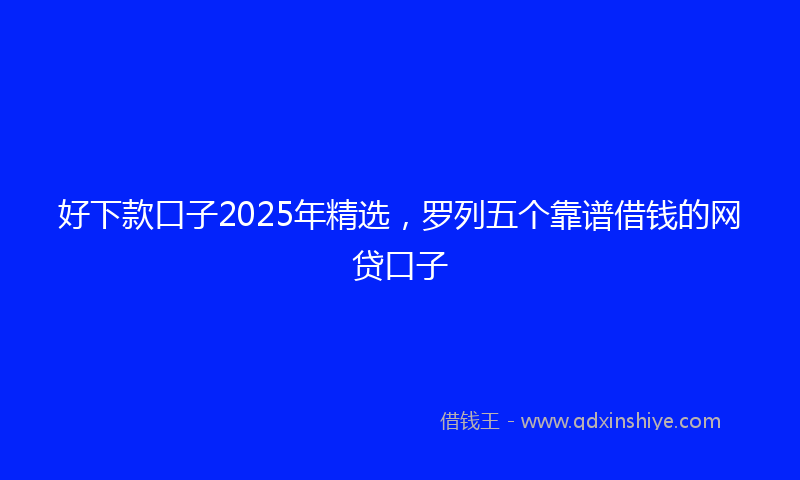 好下款口子2025年精选，罗列五个靠谱借钱的网贷口子

借钱王 - www.qdxinshiye.com